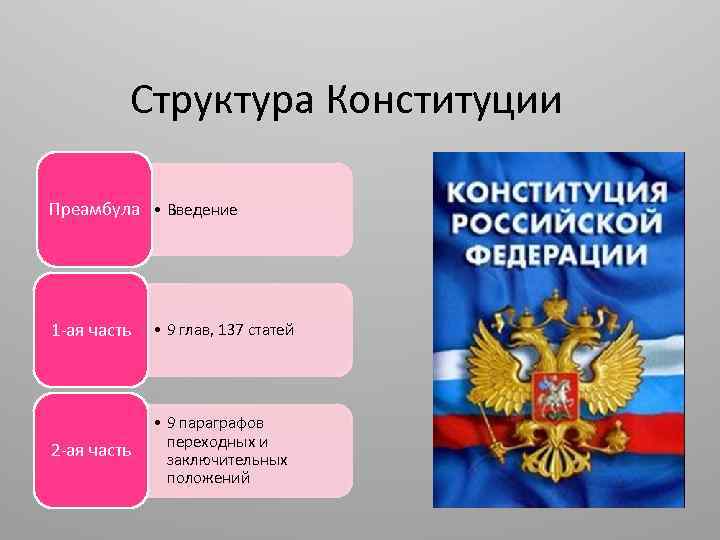 Структура Конституции

Преамбула
• Введение

1-ая часть
• 9 глав, 137 статей

2-ая часть
• 9 параграфов переходных и заключительных положений

КОНСТИТУЦИЯ РОССИЙСКОЙ ФЕДЕРАЦИИ